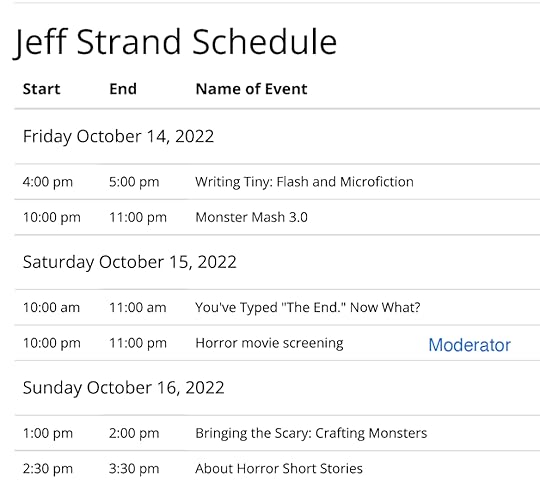 Jeff Strand Schedule

| Start | End | Name of Event | |
|---|---|---|---|
| Friday October 14, 2022 | | | |
| 4:00 pm | 5:00 pm | Writing Tiny: Flash and Microfiction | |
| 10:00 pm | 11:00 pm | Monster Mash 3.0 | |
| Saturday October 15, 2022 | | | |
| 10:00 am | 11:00 am | You've Typed "The End." Now What? | |
| 10:00 pm | 11:00 pm | Horror movie screening | Moderator |
| Sunday October 16, 2022 | | | |
| 1:00 pm | 2:00 pm | Bringing the Scary: Crafting Monsters | |
| 2:30 pm | 3:30 pm | About Horror Short Stories | |